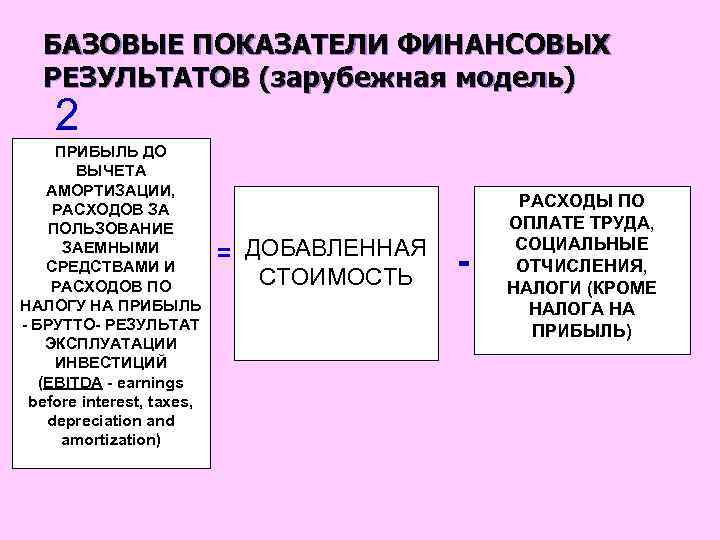 БАЗОВЫЕ ПОКАЗАТЕЛИ ФИНАНСОВЫХ РЕЗУЛЬТАТОВ (зарубежная модель)

2

ПРИБЫЛЬ ДО ВЫЧЕТА АМОРТИЗАЦИИ, РАСХОДОВ ЗА ПОЛЬЗОВАНИЕ ЗАЕМНЫМИ СРЕДСТВАМИ И РАСХОДОВ ПО НАЛОГУ НА ПРИБЫЛЬ - БРУТТО- РЕЗУЛЬТАТ ЭКСПЛУАТАЦИИ ИНВЕСТИЦИЙ (EBITDA - earnings before interest, taxes, depreciation and amortization)

=

ДОБАВЛЕННАЯ СТОИМОСТЬ

-

РАСХОДЫ ПО ОПЛАТЕ ТРУДА, СОЦИАЛЬНЫЕ ОТЧИСЛЕНИЯ, НАЛОГИ (КРОМЕ НАЛОГА НА ПРИБЫЛЬ)